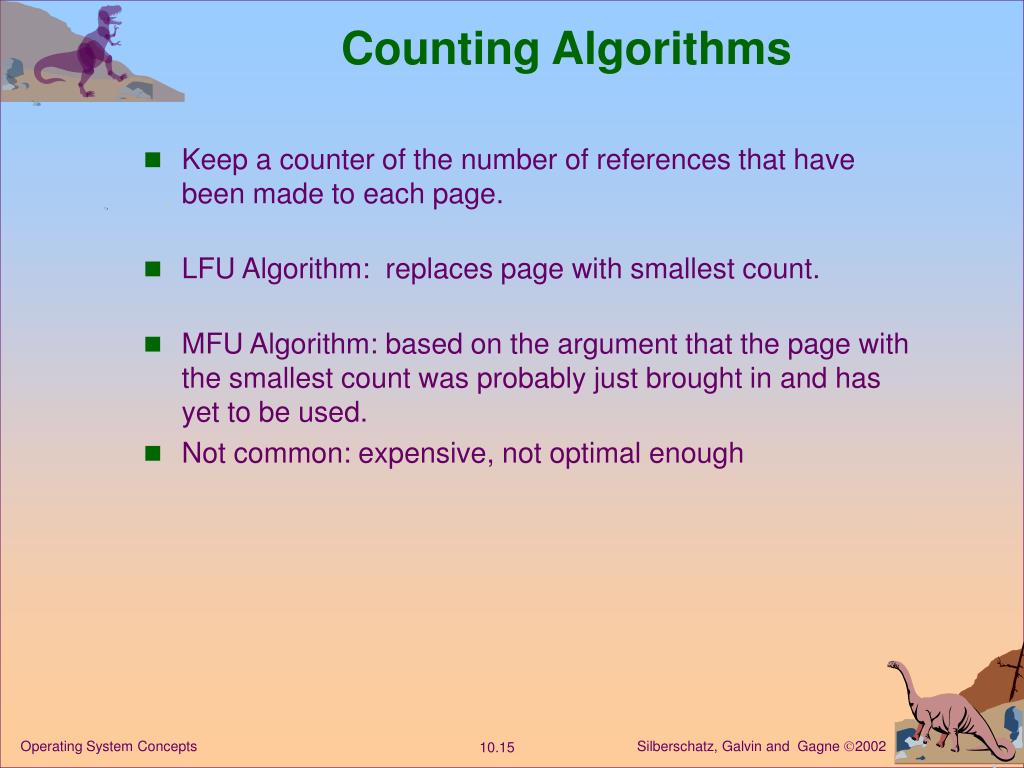 Counting Algorithms

Keep a counter of the number of references that have been made to each page.

LFU Algorithm:  replaces page with smallest count.

MFU Algorithm: based on the argument that the page with the smallest count was probably just brought in and has yet to be used.

Not common: expensive, not optimal enough

Operating System Concepts

10.15

Silberschatz, Galvin and  Gagne ©2002